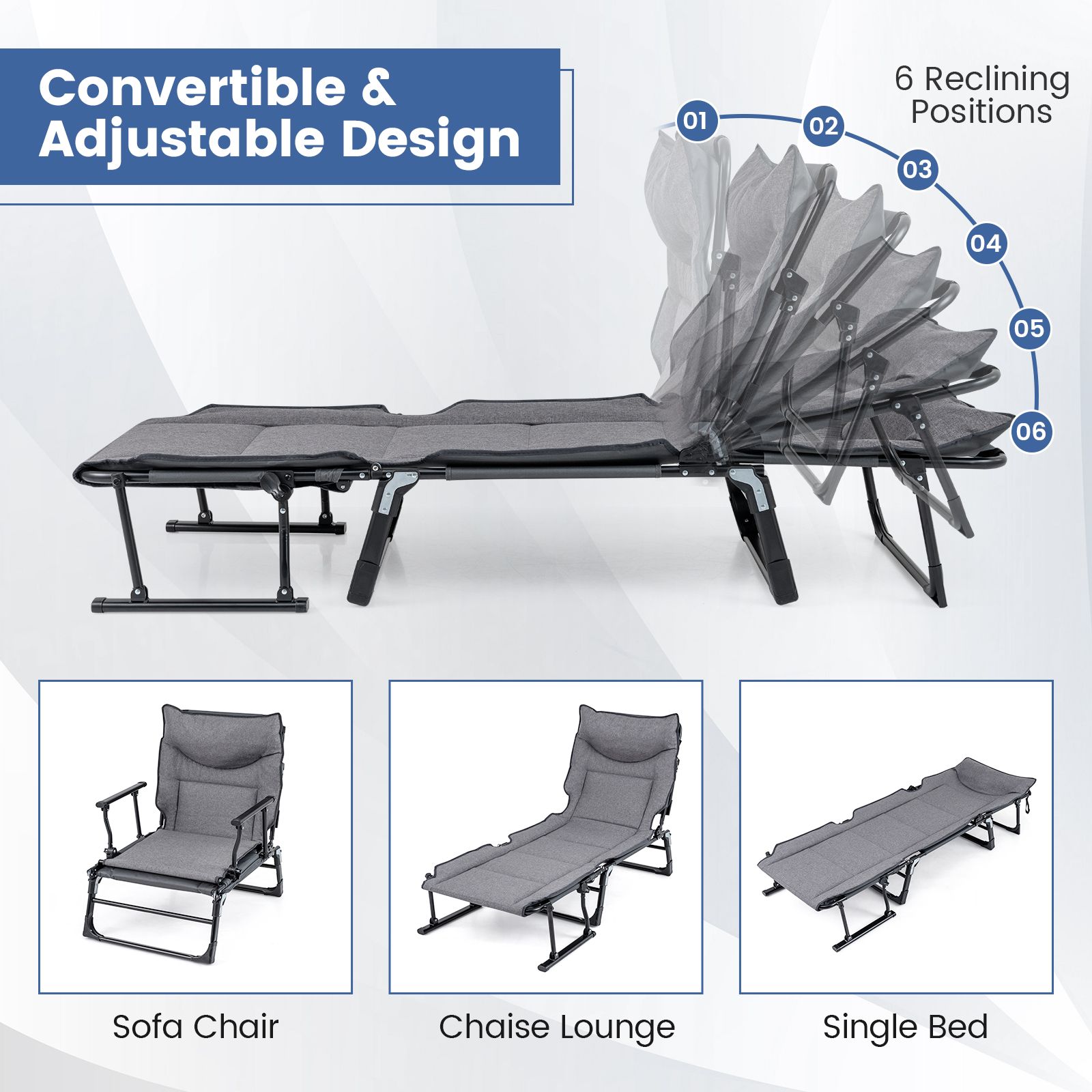 Convertible & Adjustable Design

6 Reclining Positions

01

02

03

04

05

06

Sofa Chair

Chaise Lounge

Single Bed